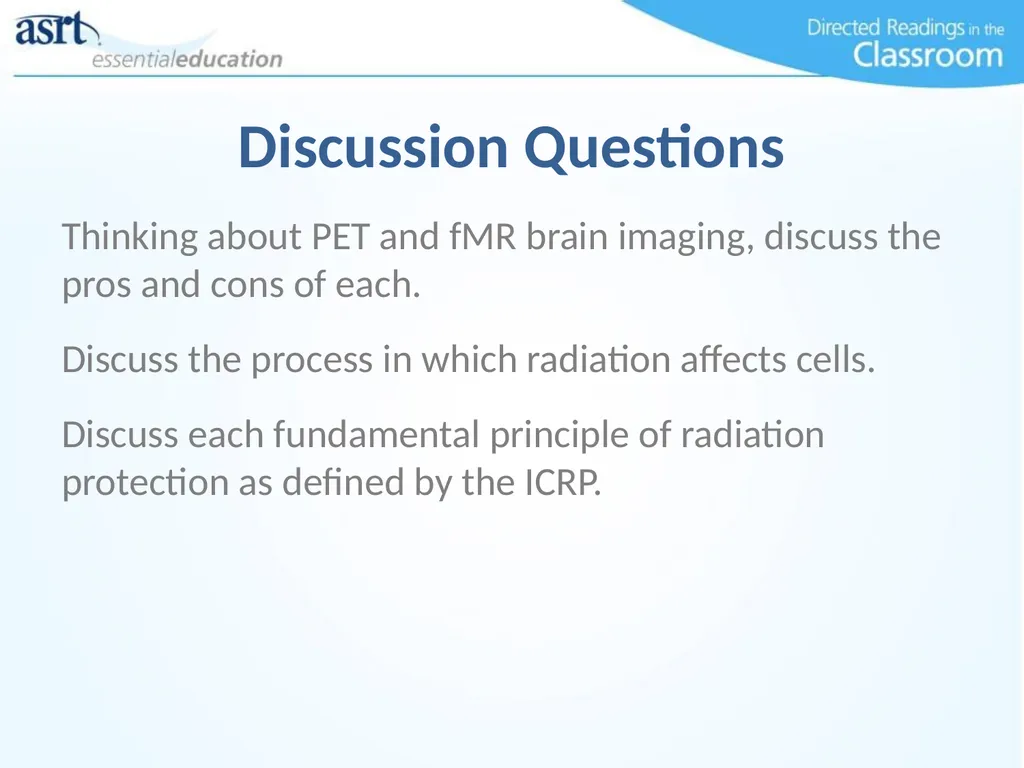 asrt essentialeducation

Directed Readings in the Classroom

Discussion Questions

Thinking about PET and fMR brain imaging, discuss the pros and cons of each.

Discuss the process in which radiation affects cells.

Discuss each fundamental principle of radiation protection as defined by the ICRP.